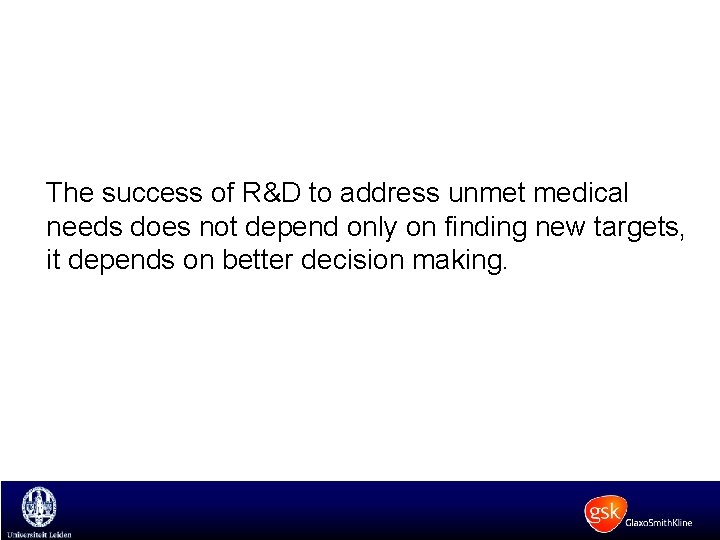 The success of R&D to address unmet medical needs does not depend only on finding new targets, it depends on better decision making.

Universiteit Leiden

gsk GlaxoSmithKline